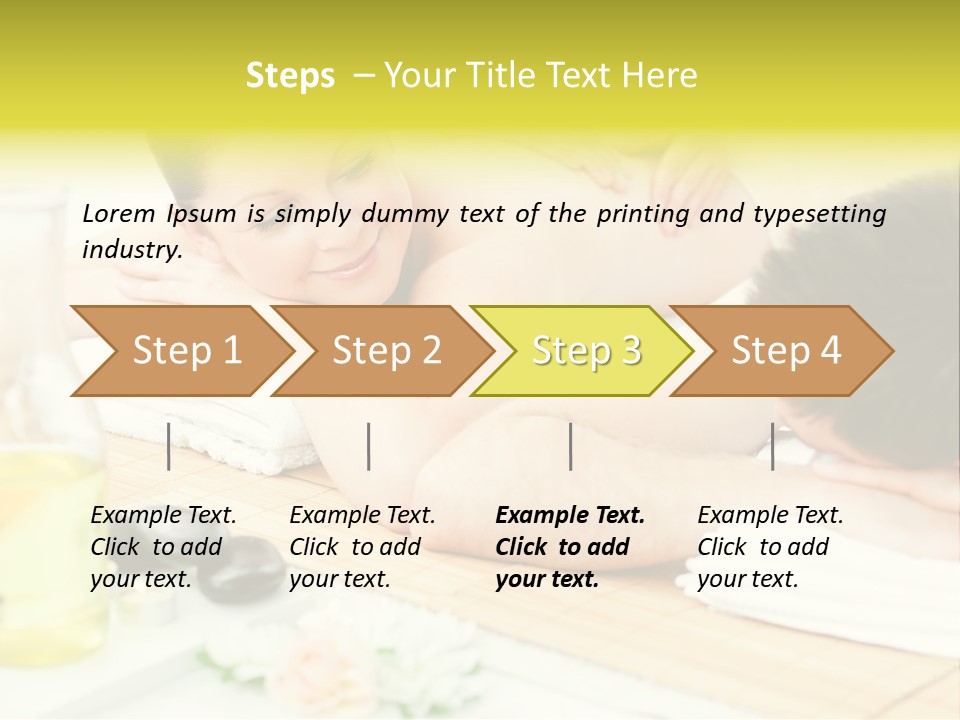 Steps – Your Title Text Here

Lorem Ipsum is simply dummy text of the printing and typesetting industry.

Step 1

Step 2

Step 3

Step 4

Example Text. Click to add your text.

Example Text. Click to add your text.

Example Text. Click to add your text.

Example Text. Click to add your text.